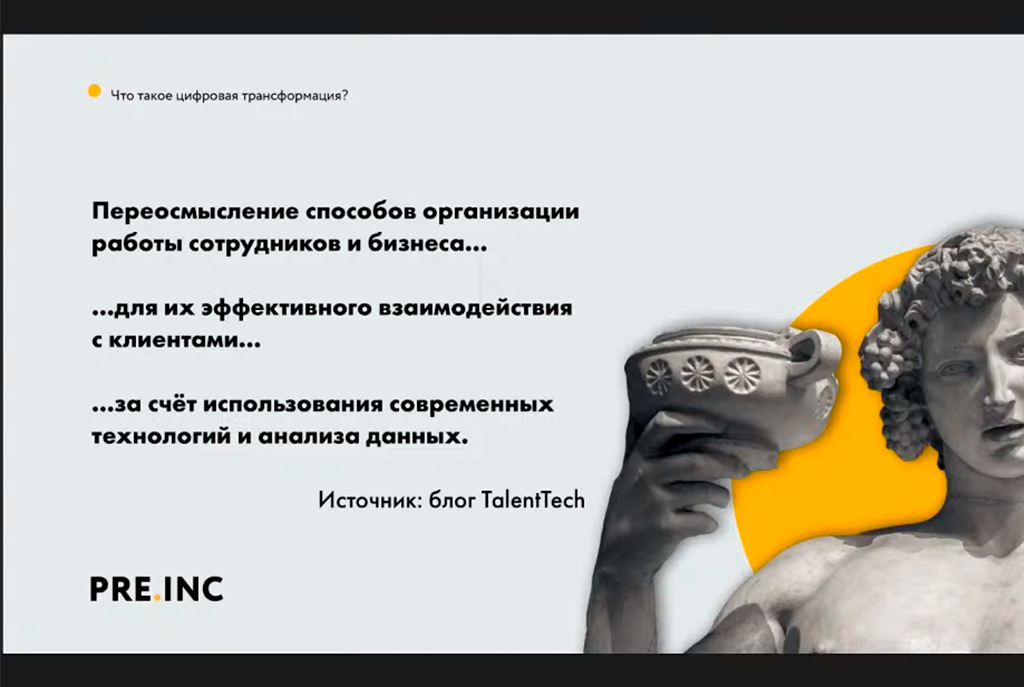 Что такое цифровая трансформация?

Переосмысление способов организации работы сотрудников и бизнеса...

...для их эффективного взаимодействия с клиентами...

...за счёт использования современных технологий и анализа данных.

Источник: блог TalentTech

PRE.INC